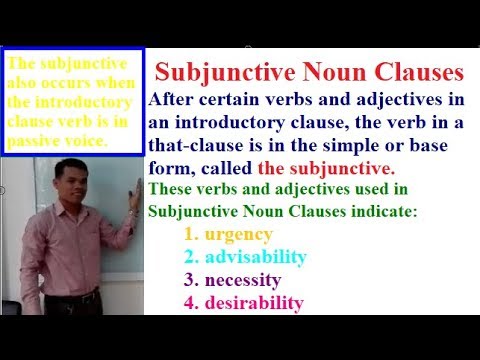 The subjunctive also occurs when the introductory clause verb is in passive voice.

Subjunctive Noun Clauses

After certain verbs and adjectives in an introductory clause, the verb in a that-clause is in the simple or base form, called the subjunctive.

These verbs and adjectives used in Subjunctive Noun Clauses indicate:

1. urgency
2. advisability
3. necessity
4. desirability